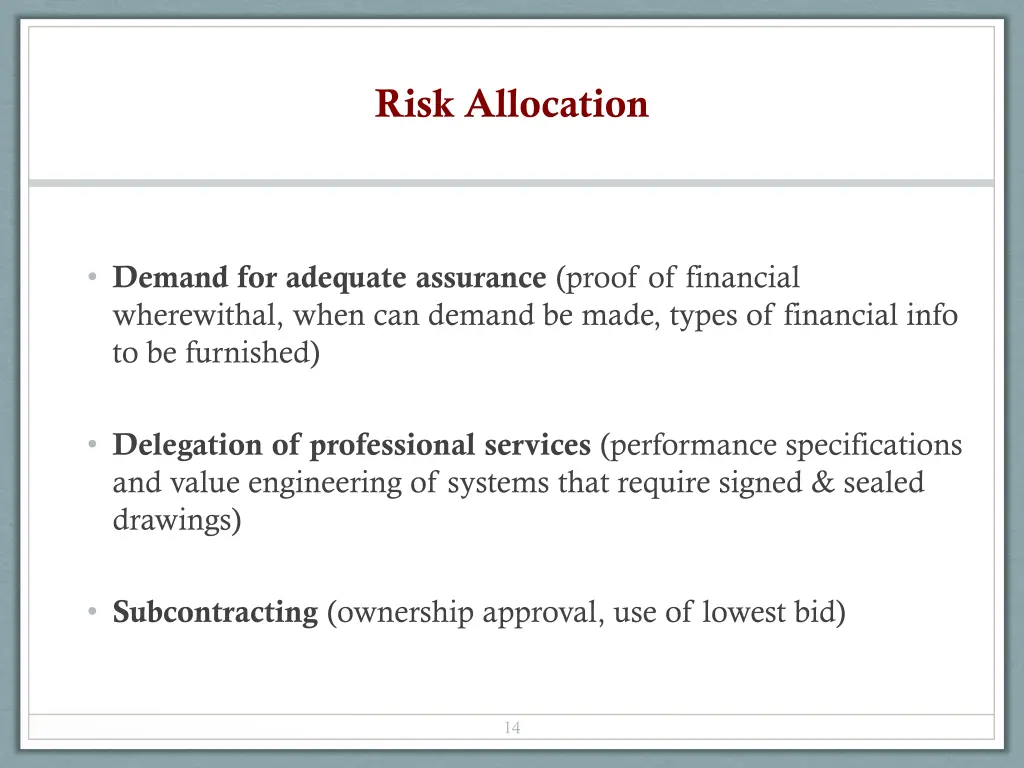 Risk Allocation

• Demand for adequate assurance (proof of financial wherewithal, when can demand be made, types of financial info to be furnished)

• Delegation of professional services (performance specifications and value engineering of systems that require signed & sealed drawings)

• Subcontracting (ownership approval, use of lowest bid)

14